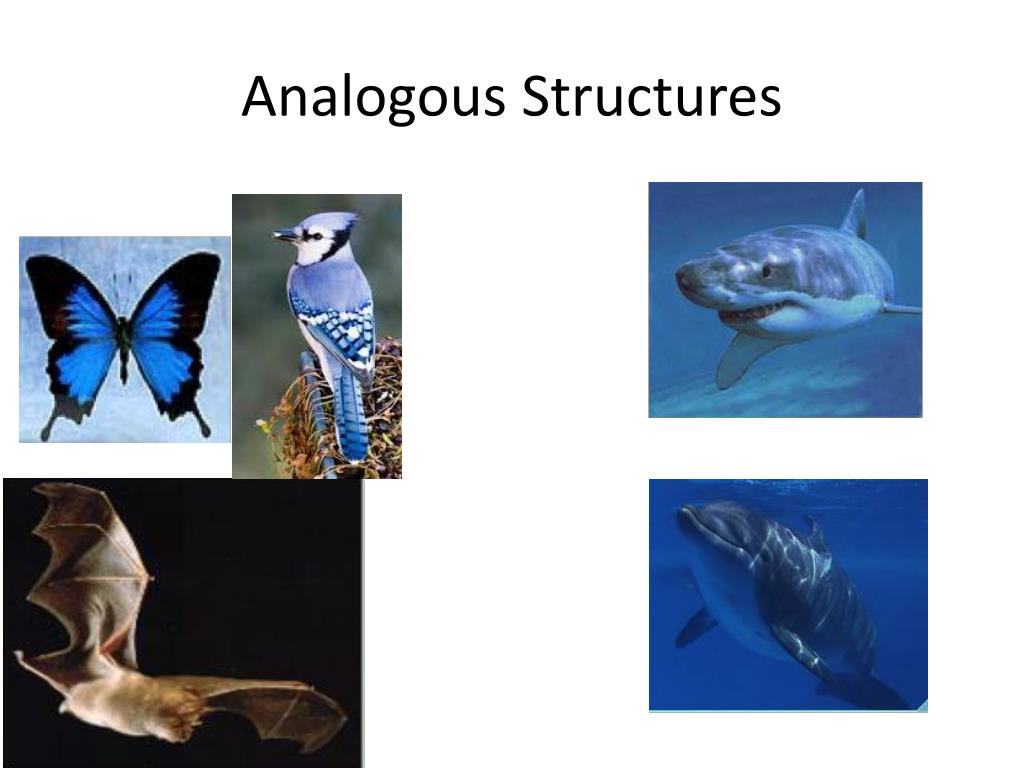 Analogous Structures